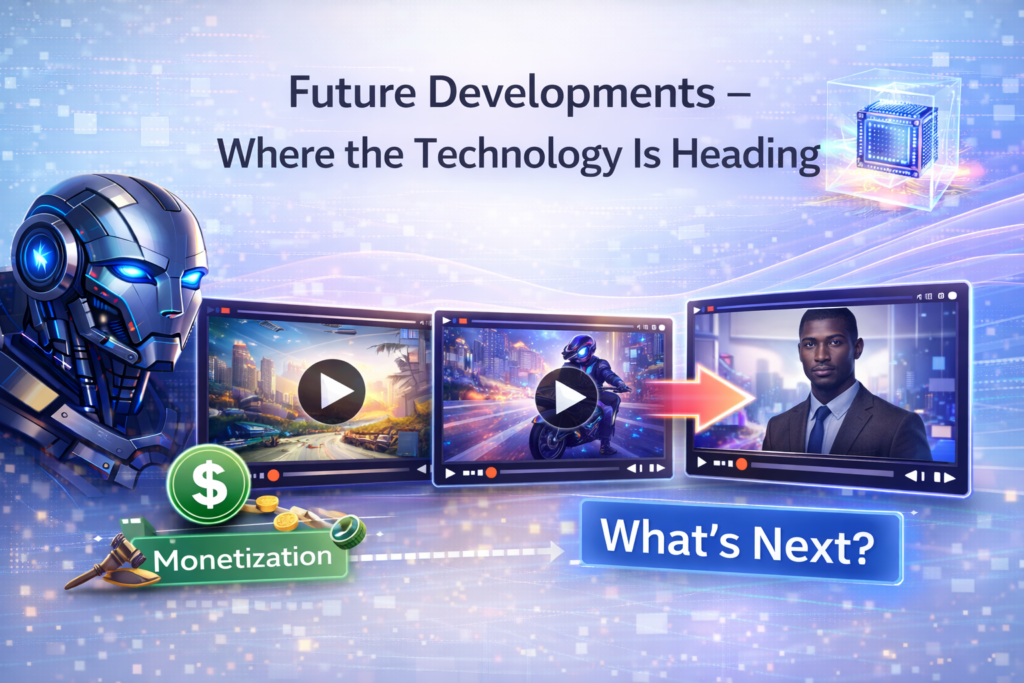 Future Developments –
Where the Technology Is Heading

$

Monetization

What's Next?